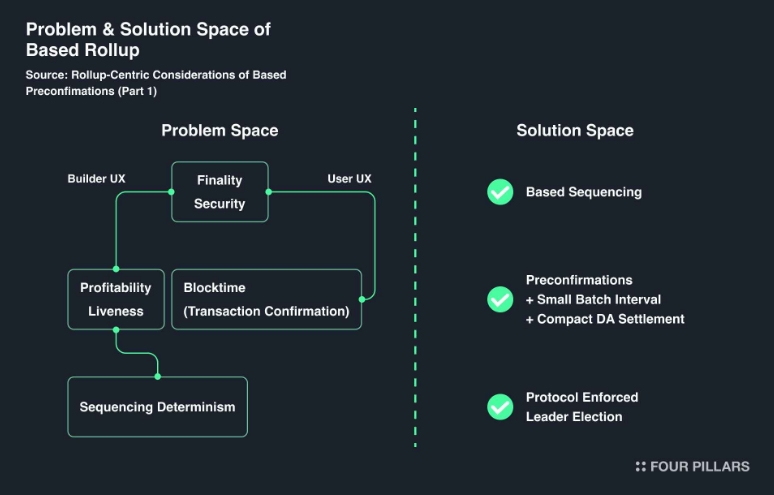 Problem & Solution Space of Based Rollup

Source: Rollup-Centric Considerations of Based Preconfimations (Part 1)

Problem Space

Builder UX

Finality
Security

User UX

Profitability
Liveness

Blocktime
(Transaction Confirmation)

Sequencing Determinism

Solution Space

Based Sequencing

Preconfirmations
+ Small Batch Interval
+ Compact DA Settlement

Protocol Enforced
Leader Election

FOUR PILLARS